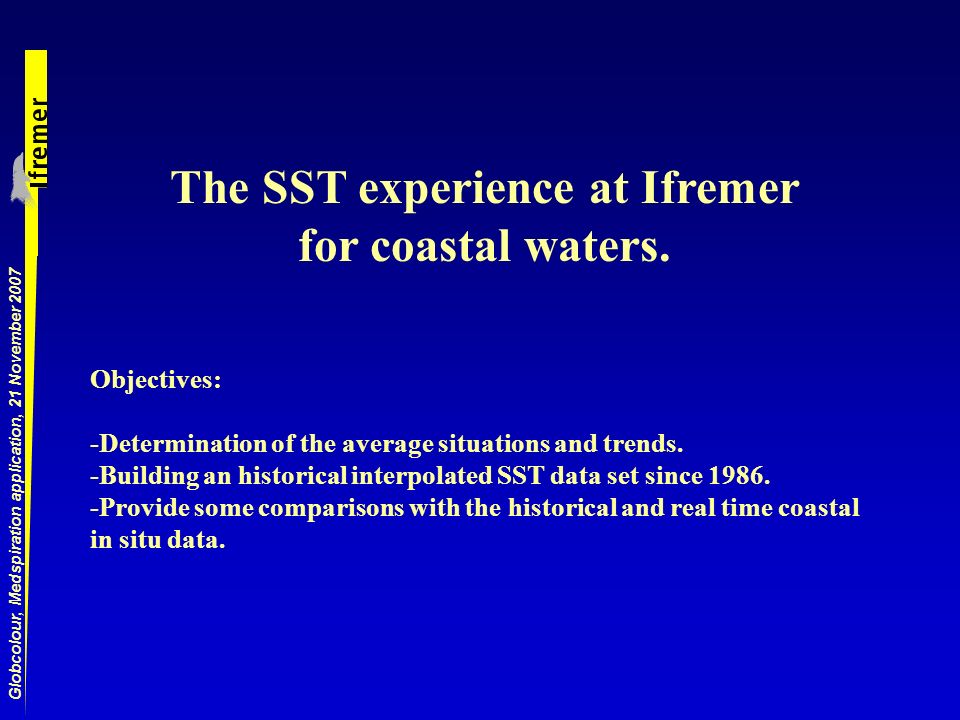 Ifremer

Globcolour, Medspiration application, 21 November 2007

The SST experience at Ifremer for coastal waters.

Objectives:

-Determination of the average situations and trends.
-Building an historical interpolated SST data set since 1986.
-Provide some comparisons with the historical and real time coastal in situ data.